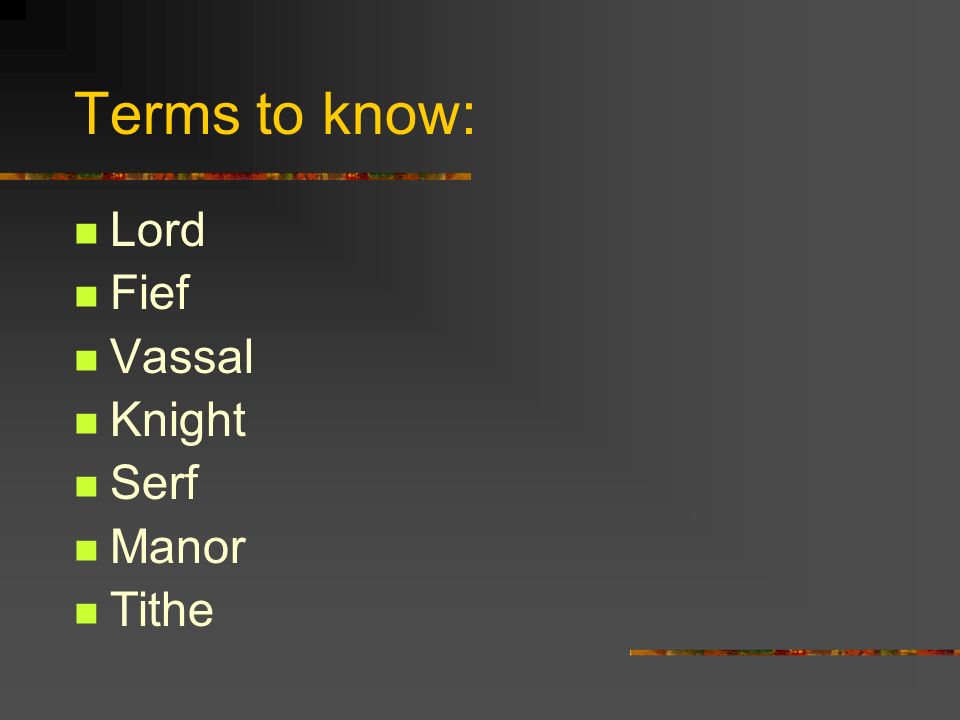 Terms to know:

- Lord
- Fief
- Vassal
- Knight
- Serf
- Manor
- Tithe